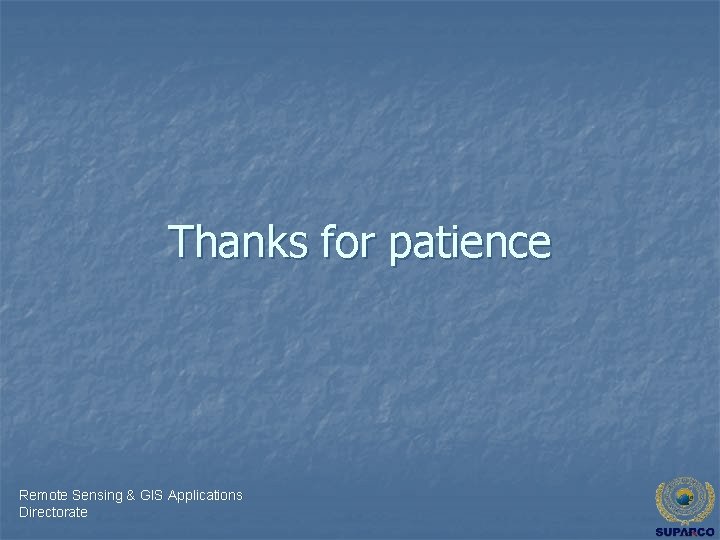 Thanks for patience

Remote Sensing & GIS Applications Directorate

SUPARCO